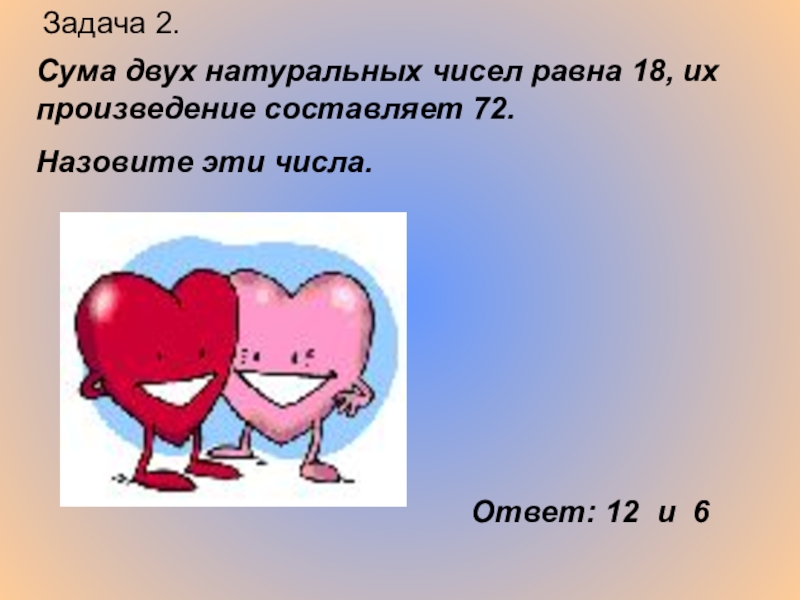 Задача 2.

Сума двух натуральных чисел равна 18, их произведение составляет 72.

Назовите эти числа.

Ответ: 12 и 6